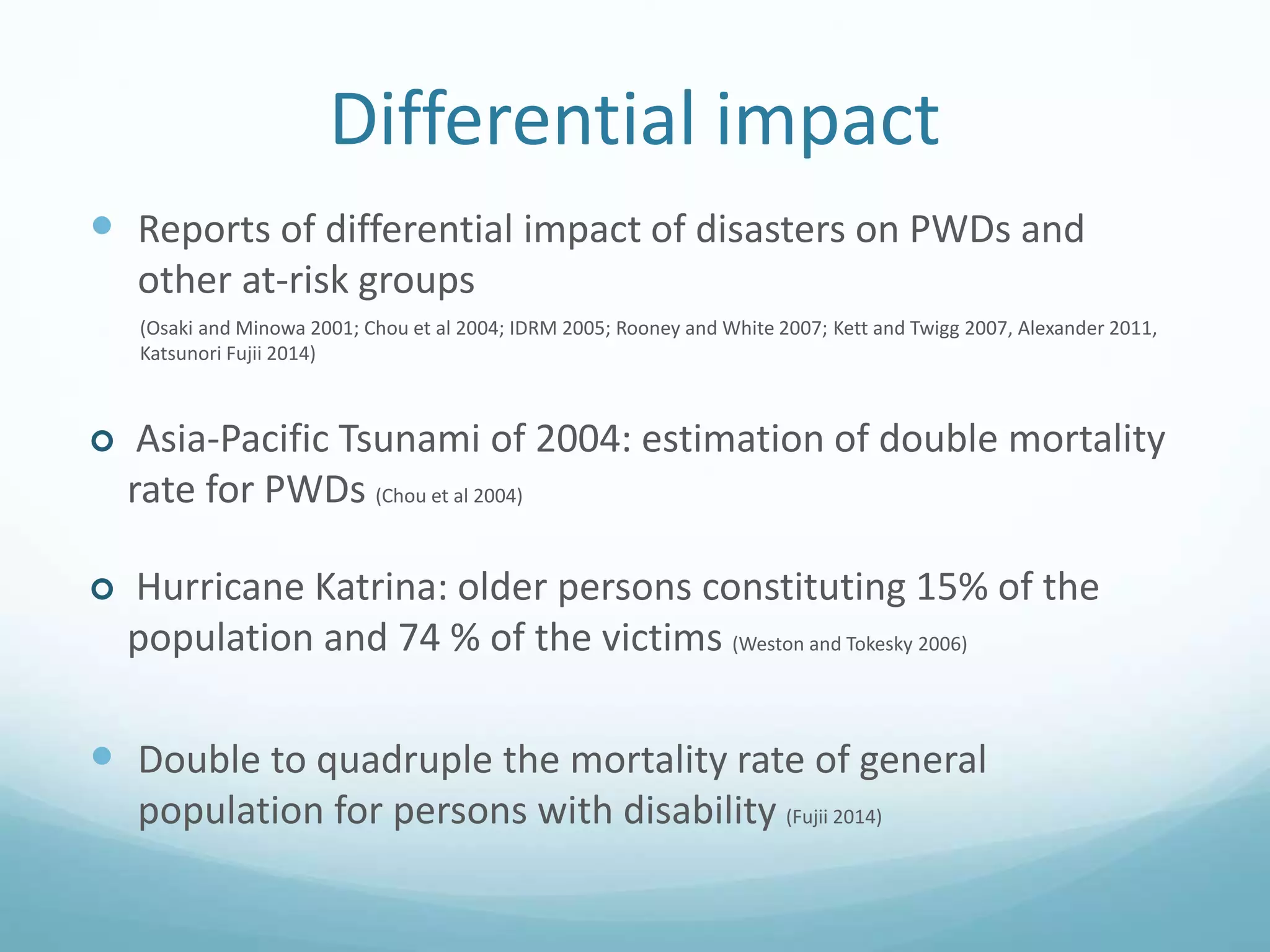 Differential impact

Reports of differential impact of disasters on PWDs and other at-risk groups

(Osaki and Minowa 2001; Chou et al 2004; IDRM 2005; Rooney and White 2007; Kett and Twigg 2007, Alexander 2011, Katsunori Fujii 2014)

Asia-Pacific Tsunami of 2004: estimation of double mortality rate for PWDs (Chou et al 2004)

Hurricane Katrina: older persons constituting 15% of the population and 74 % of the victims (Weston and Tokesky 2006)

Double to quadruple the mortality rate of general population for persons with disability (Fujii 2014)